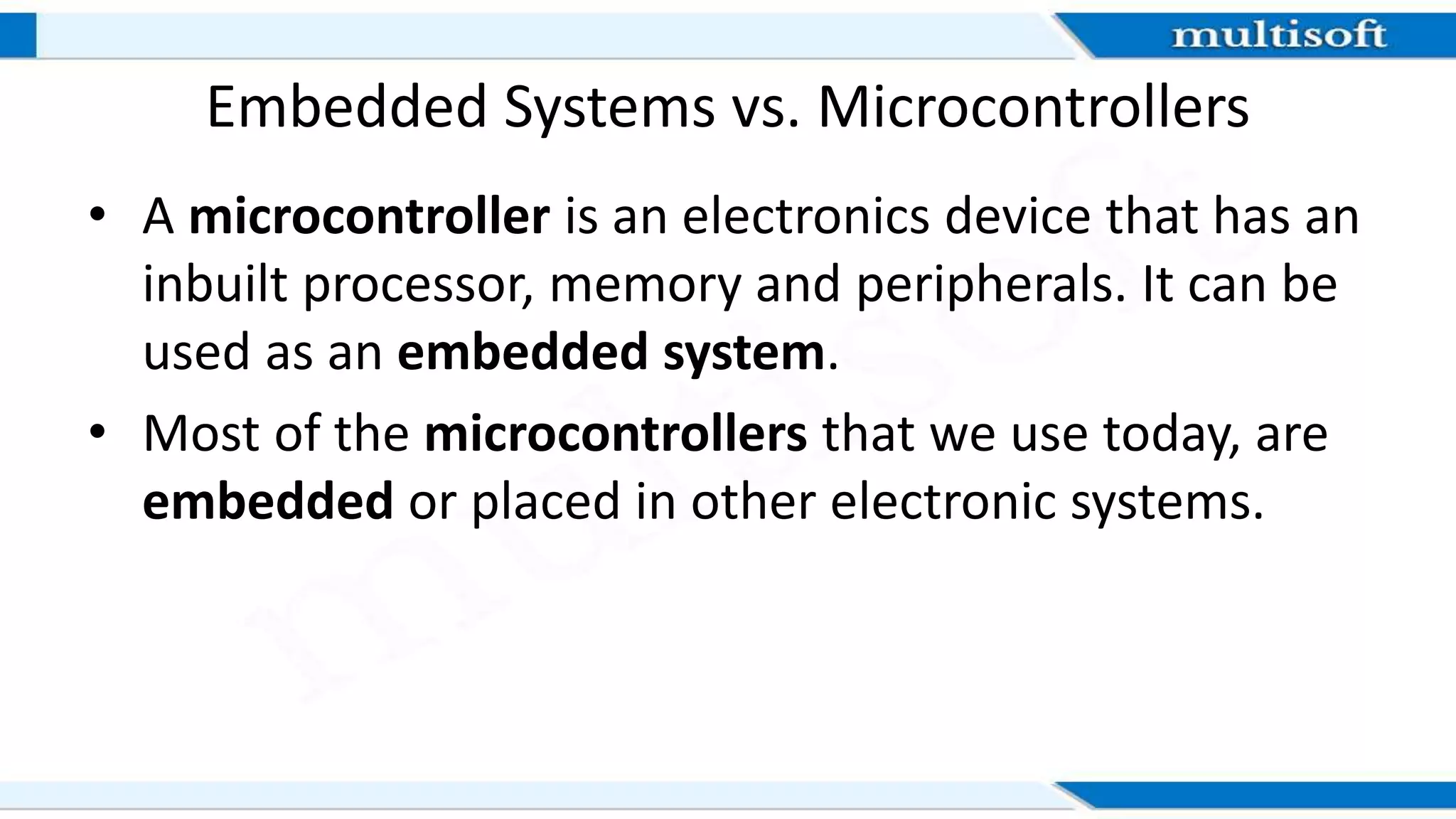 multisoft

Embedded Systems vs. Microcontrollers

• A microcontroller is an electronics device that has an inbuilt processor, memory and peripherals. It can be used as an embedded system.

• Most of the microcontrollers that we use today, are embedded or placed in other electronic systems.

multisoft